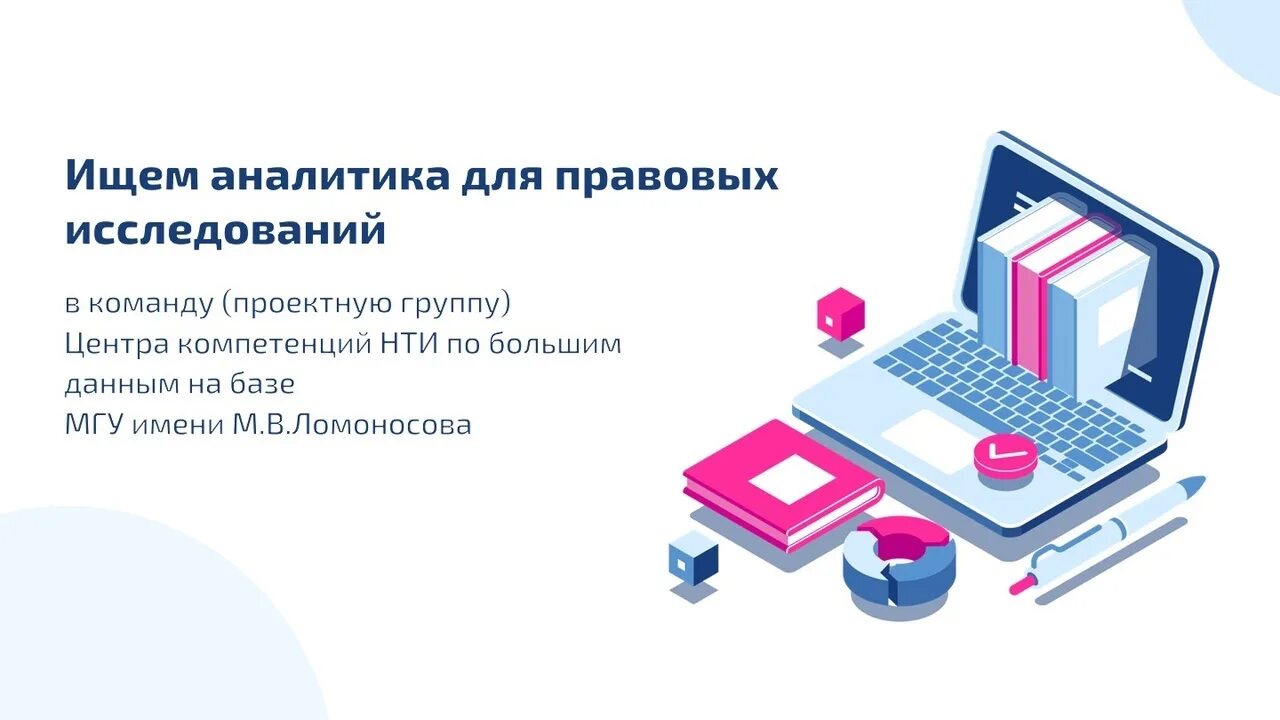 Ищем аналитика для правовых исследований

в команду (проектную группу)
Центра компетенций НТИ по большим данным на базе
МГУ имени М.В.Ломоносова